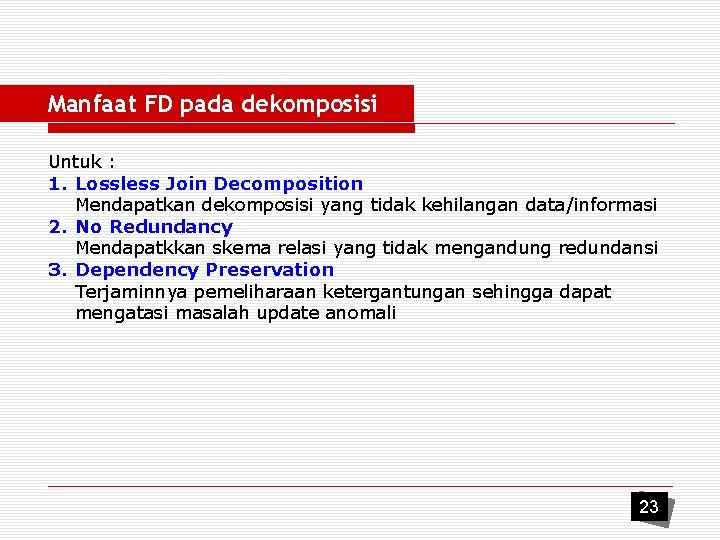 Manfaat FD pada dekomposisi

Untuk :
1. Lossless Join Decomposition
Mendapatkan dekomposisi yang tidak kehilangan data/informasi
2. No Redundancy
Mendapatkkan skema relasi yang tidak mengandung redundansi
3. Dependency Preservation
Terjaminnya pemeliharaan ketergantungan sehingga dapat mengatasi masalah update anomali

23